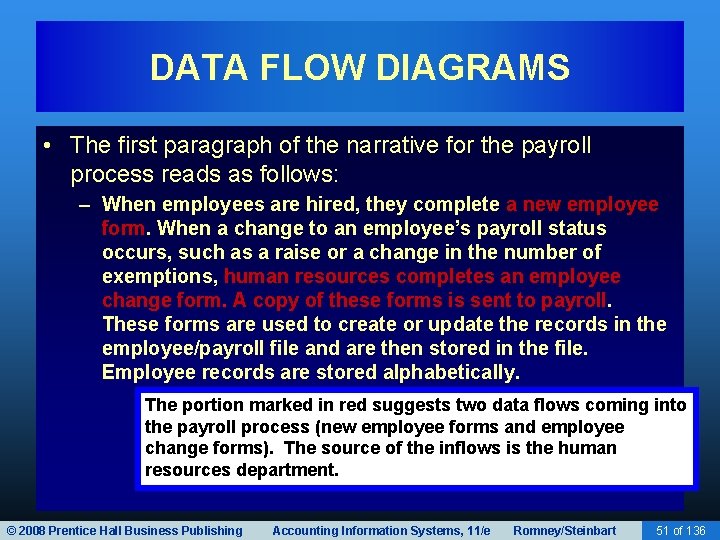 DATA FLOW DIAGRAMS

• The first paragraph of the narrative for the payroll process reads as follows:

– When employees are hired, they complete a new employee form. When a change to an employee's payroll status occurs, such as a raise or a change in the number of exemptions, human resources completes an employee change form. A copy of these forms is sent to payroll. These forms are used to create or update the records in the employee/payroll file and are then stored in the file. Employee records are stored alphabetically.

The portion marked in red suggests two data flows coming into the payroll process (new employee forms and employee change forms). The source of the inflows is the human resources department.

© 2008 Prentice Hall Business Publishing Accounting Information Systems, 11/e Romney/Steinbart 51 of 136